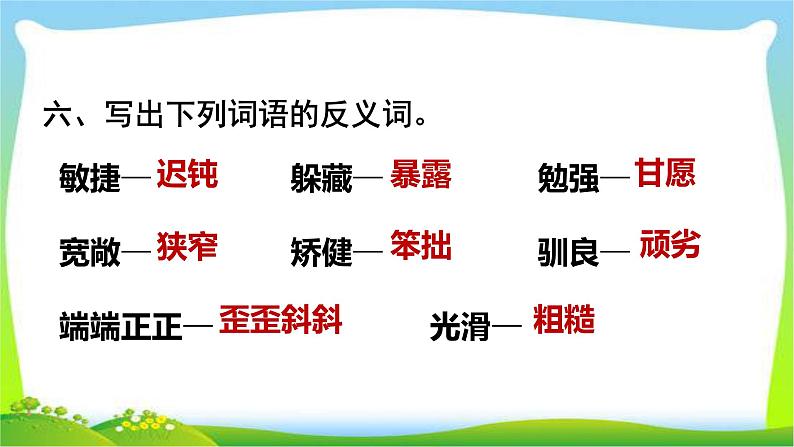 六、写出下列词语的反义词。

敏捷— 迟钝　　躲藏— 暴露　　勉强— 甘愿

宽敞— 狭窄　　矫健— 笨拙　　驯良— 顽劣

端端正正— 歪歪斜斜　　光滑— 粗糙